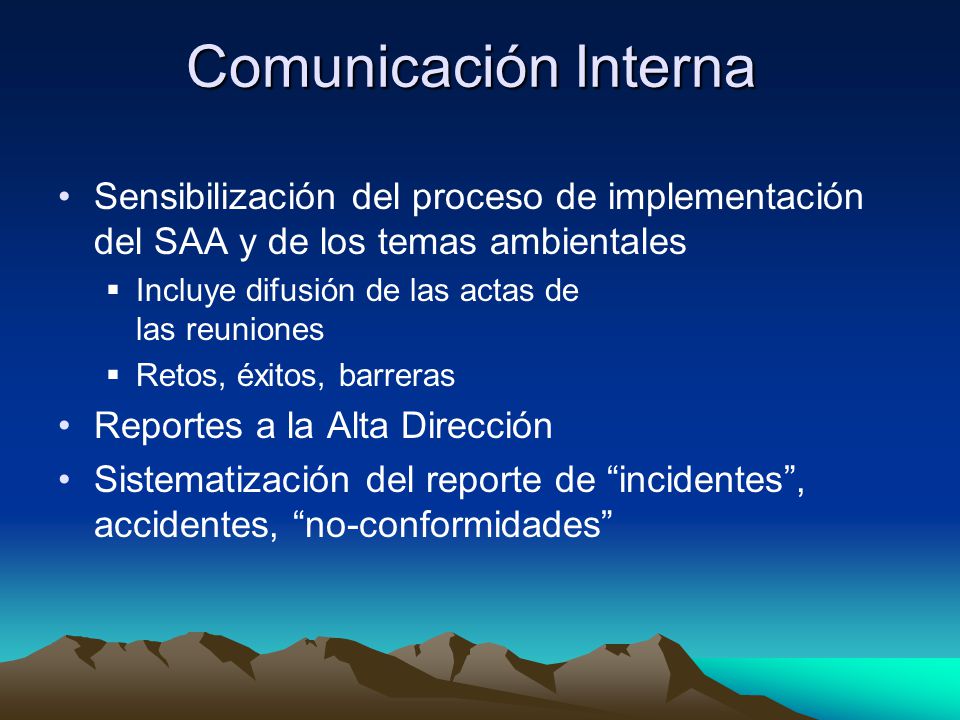 Comunicación Interna

• Sensibilización del proceso de implementación del SAA y de los temas ambientales
  ▪ Incluye difusión de las actas de las reuniones
  ▪ Retos, éxitos, barreras
• Reportes a la Alta Dirección
• Sistematización del reporte de “incidentes”, accidentes, “no-conformidades”